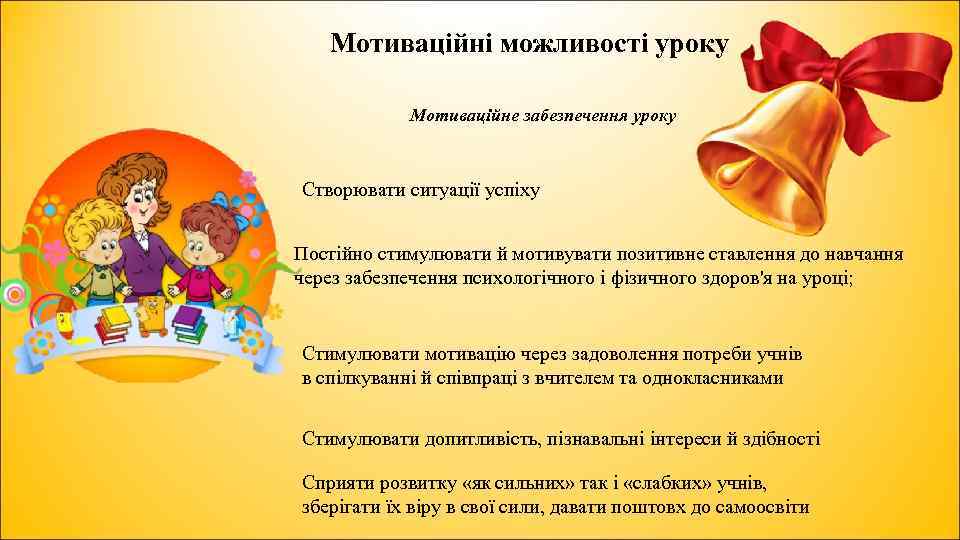 Мотиваційні можливості уроку

Мотиваційне забезпечення уроку

Створювати ситуації успіху

Постійно стимулювати й мотивувати позитивне ставлення до навчання через забезпечення психологічного і фізичного здоров'я на уроці;

Стимулювати мотивацію через задоволення потреби учнів в спілкуванні й співпраці з вчителем та однокласниками

Стимулювати допитливість, пізнавальні інтереси й здібності

Сприяти розвитку «як сильних» так і «слабких» учнів, зберігати їх віру в свої сили, давати поштовх до самоосвіти